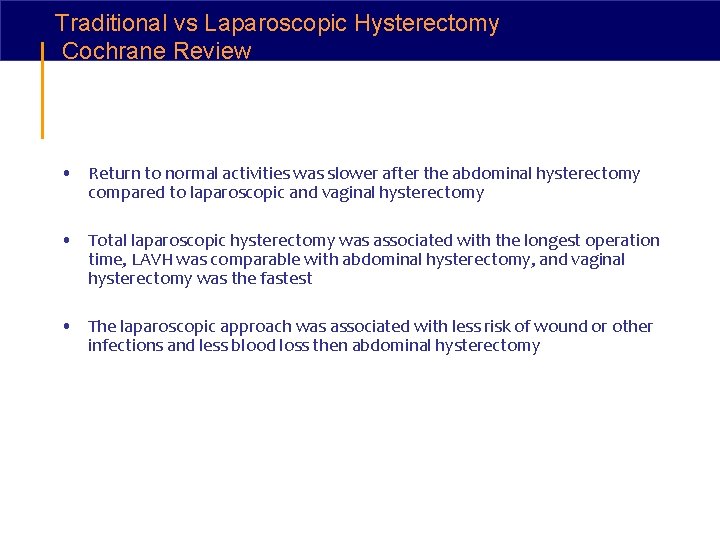 Traditional vs Laparoscopic Hysterectomy
Cochrane Review

• Return to normal activities was slower after the abdominal hysterectomy compared to laparoscopic and vaginal hysterectomy

• Total laparoscopic hysterectomy was associated with the longest operation time, LAVH was comparable with abdominal hysterectomy, and vaginal hysterectomy was the fastest

• The laparoscopic approach was associated with less risk of wound or other infections and less blood loss then abdominal hysterectomy